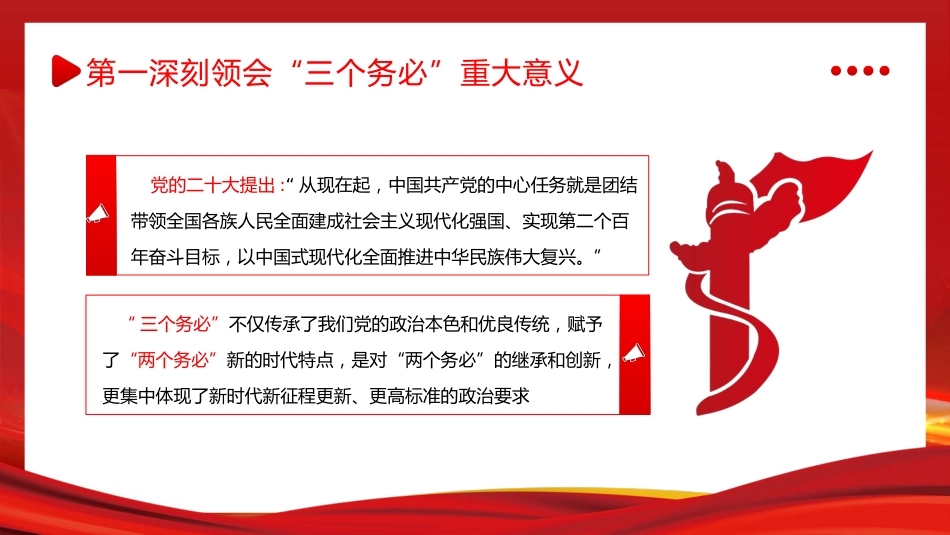 第一深刻领会“三个务必”重大意义

党的二十大提出：“从现在起，中国共产党的中心任务就是团结带领全国各族人民全面建成社会主义现代化强国、实现第二个百年奋斗目标，以中国式现代化全面推进中华民族伟大复兴。”

“三个务必”不仅传承了我们党的政治本色和优良传统，赋予了“两个务必”新的时代特点，是对“两个务必”的继承和创新，更集中体现了新时代新征程更新、更高标准的政治要求